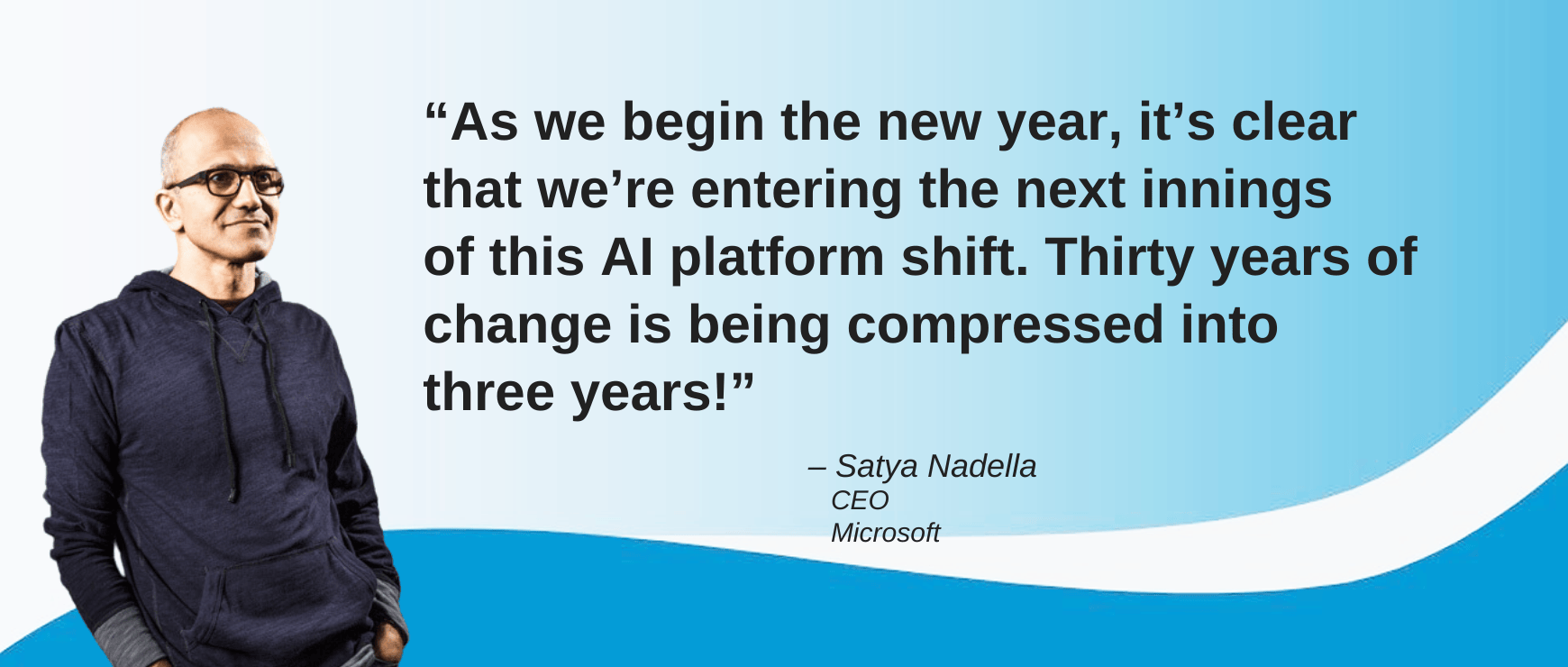 “As we begin the new year, it’s clear that we’re entering the next innings of this AI platform shift. Thirty years of change is being compressed into three years!”

– Satya Nadella
CEO
Microsoft